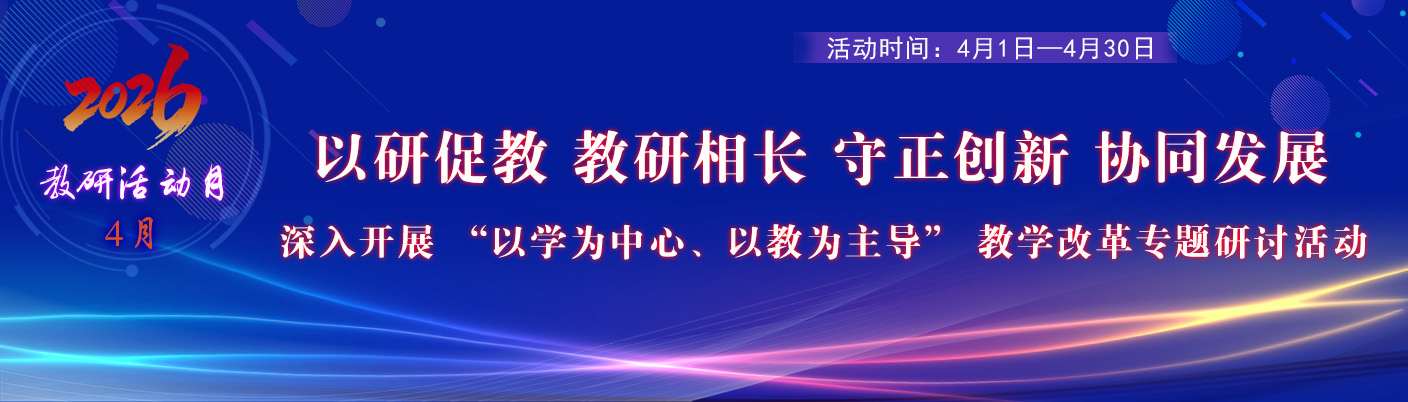 活动时间：4月1日—4月30日

2026
教研活动月
4月

以研促教 教研相长 守正创新 协同发展

深入开展 “以学为中心、以教为主导” 教学改革专题研讨活动